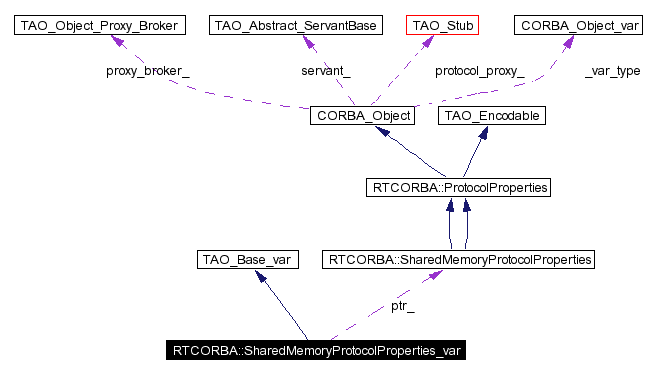 TAO_Object_Proxy_Broker
TAO_Abstract_ServantBase
TAO_Stub
CORBA_Object_var
proxy_broker_
servant_
protocol_proxy_
_var_type
CORBA_Object
TAO_Encodable
RTCORBA::ProtocolProperties
TAO_Base_var
RTCORBA::SharedMemoryProtocolProperties
ptr_
RTCORBA::SharedMemoryProtocolProperties_var